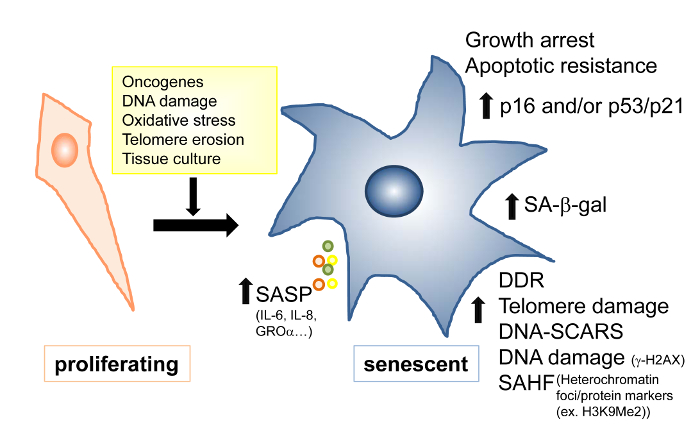 Oncogenes
DNA damage
Oxidative stress
Telomere erosion
Tissue culture

Growth arrest
Apoptotic resistance

↑ p16 and/or p53/p21

↑ SA-β-gal

↑ SASP
(IL-6, IL-8, GROα…)

↑ DDR
Telomere damage
DNA-SCARS
DNA damage (γ-H2AX)
SAHF (Heterochromatin foci/protein markers (ex. H3K9Me2))

proliferating

senescent